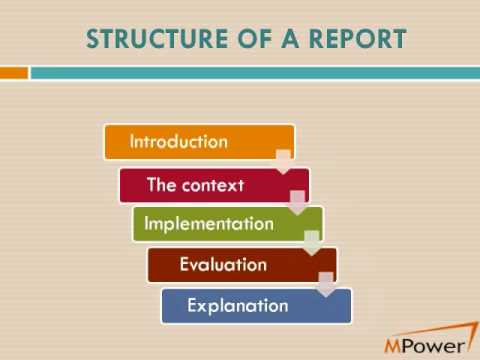 STRUCTURE OF A REPORT

Introduction

The context

Implementation

Evaluation

Explanation

MPower